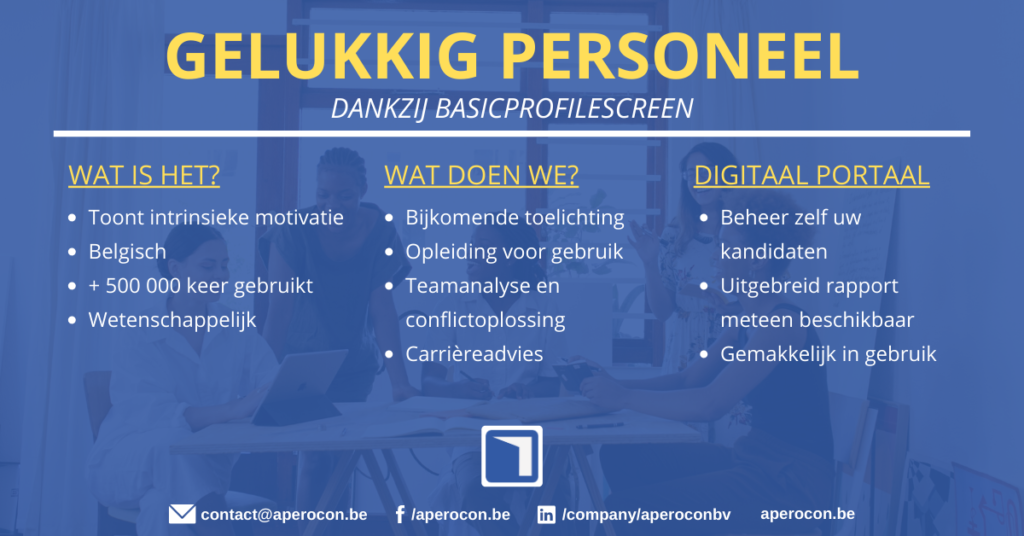 GELUKKIG PERSONEEL

DANKZIJ BASICPROFILESCREEN

WAT IS HET?

- Toont intrinsieke motivatie
- Belgisch
- + 500 000 keer gebruikt
- Wetenschappelijk

WAT DOEN WE?

- Bijkomende toelichting
- Opleiding voor gebruik
- Teamanalyse en conflictoplossing
- Carrièreadvies

DIGITAAL PORTAAL

- Beheer zelf uw kandidaten
- Uitgebreid rapport meteen beschikbaar
- Gemakkelijk in gebruik

contact@aperocon.be /aperocon.be /company/aperoconbv aperocon.be